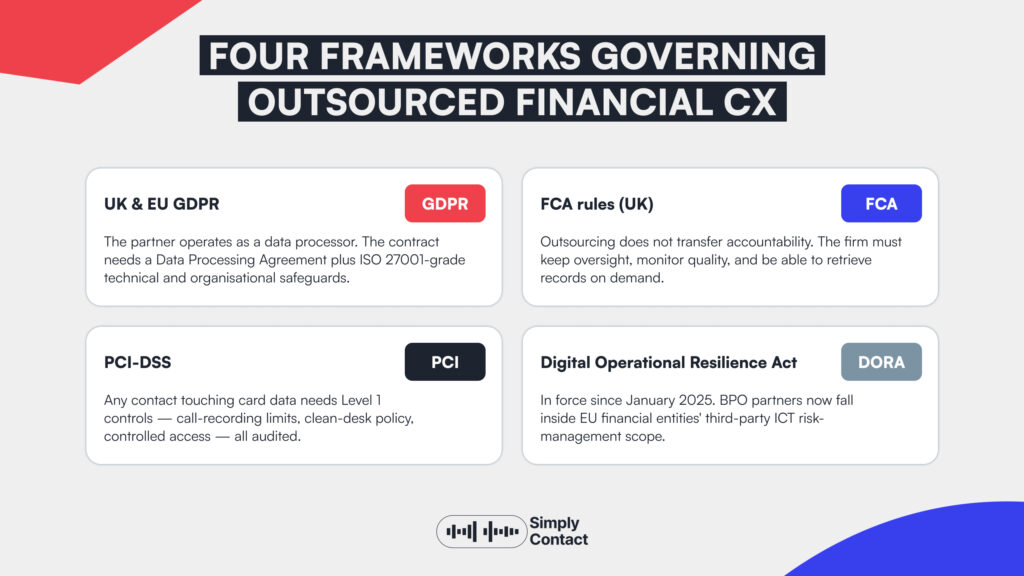 FOUR FRAMEWORKS GOVERNING OUTSOURCED FINANCIAL CX

UK & EU GDPR

GDPR

The partner operates as a data processor. The contract needs a Data Processing Agreement plus ISO 27001-grade technical and organisational safeguards.

FCA rules (UK)

FCA

Outsourcing does not transfer accountability. The firm must keep oversight, monitor quality, and be able to retrieve records on demand.

PCI-DSS

PCI

Any contact touching card data needs Level 1 controls — call-recording limits, clean-desk policy, controlled access — all audited.

Digital Operational Resilience Act

DORA

In force since January 2025. BPO partners now fall inside EU financial entities' third-party ICT risk-management scope.

Simply Contact